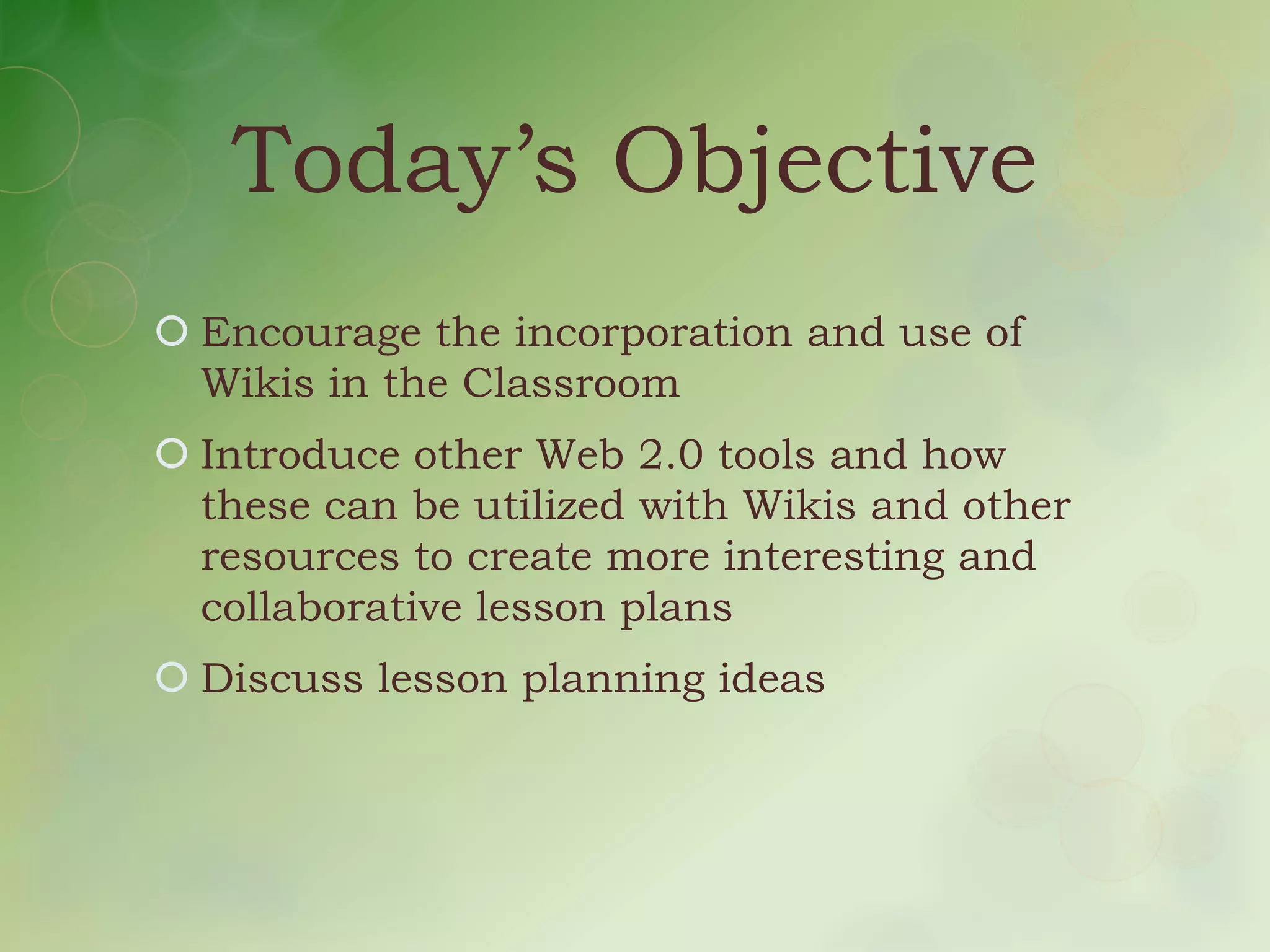 Today’s Objective

Encourage the incorporation and use of Wikis in the Classroom

Introduce other Web 2.0 tools and how these can be utilized with Wikis and other resources to create more interesting and collaborative lesson plans

Discuss lesson planning ideas